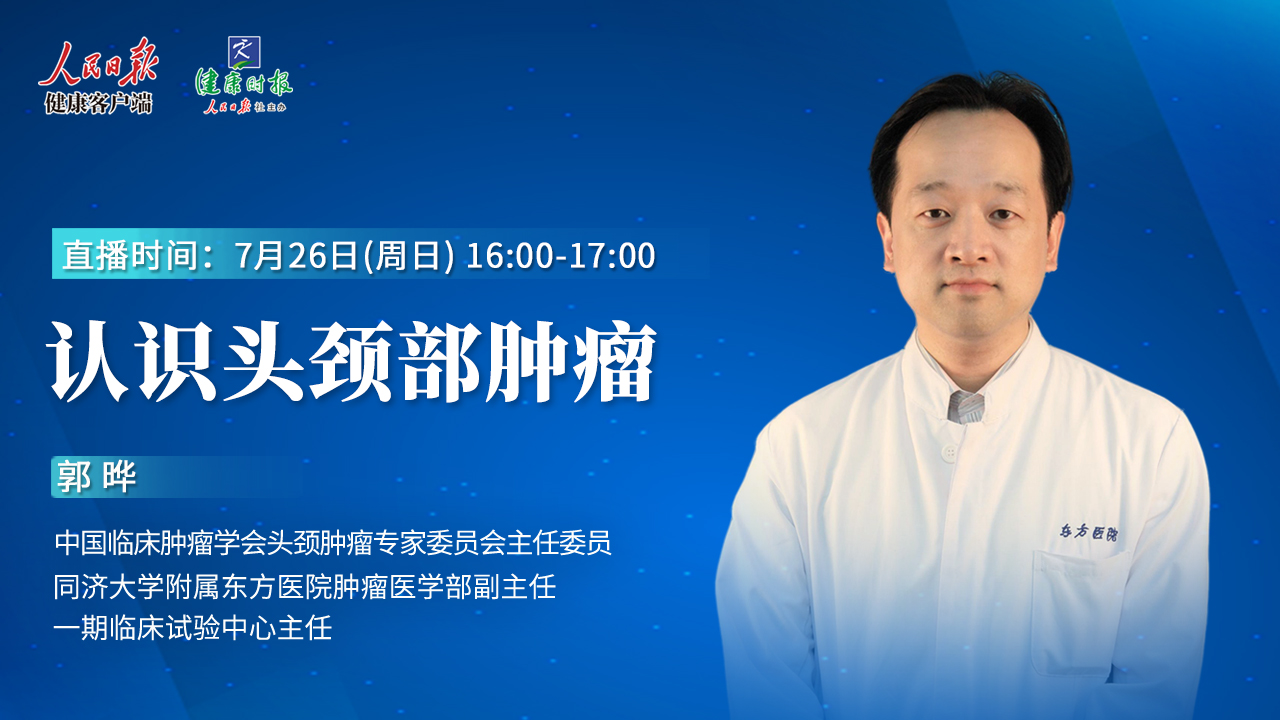 人民日报
健康客户端

健康时报
人民日报社主办

直播时间：7月26日(周日) 16:00-17:00

认识头颈部肿瘤

郭 晔

中国临床肿瘤学会头颈肿瘤专家委员会主任委员
同济大学附属东方医院肿瘤医学部副主任
一期临床试验中心主任

东方医院